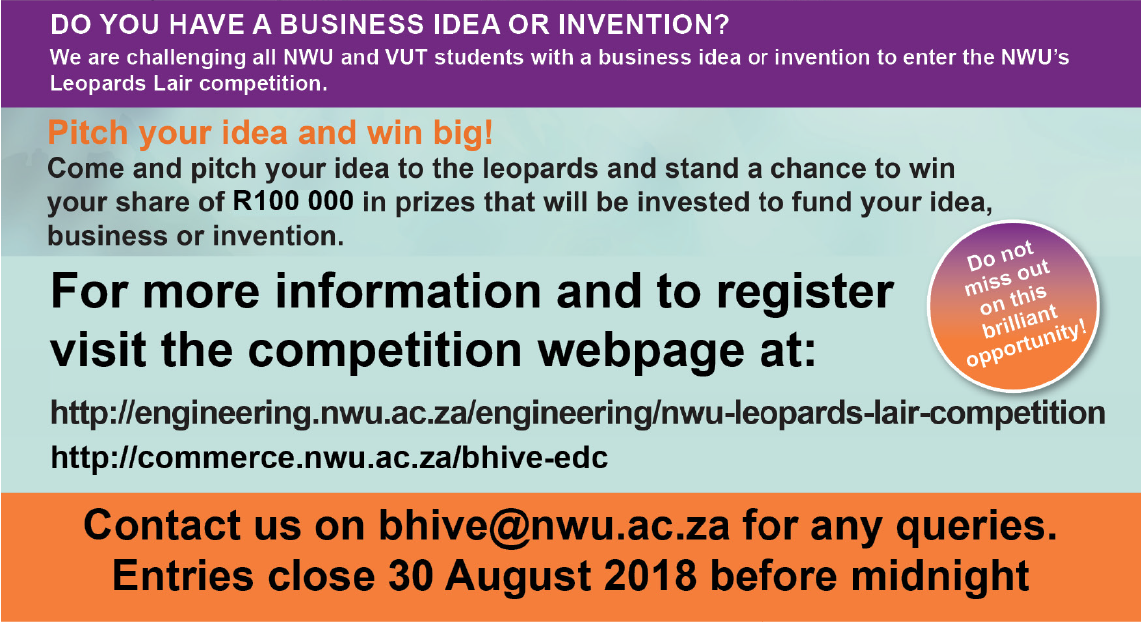 DO YOU HAVE A BUSINESS IDEA OR INVENTION?
We are challenging all NWU and VUT students with a business idea or invention to enter the NWU's Leopards Lair competition.

Pitch your idea and win big!
Come and pitch your idea to the leopards and stand a chance to win your share of R100 000 in prizes that will be invested to fund your idea, business or invention.

For more information and to register visit the competition webpage at:

Do not miss out on this brilliant opportunity!

http://engineering.nwu.ac.za/engineering/nwu-leopards-lair-competition
http://commerce.nwu.ac.za/bhive-edc

Contact us on bhive@nwu.ac.za for any queries.
Entries close 30 August 2018 before midnight